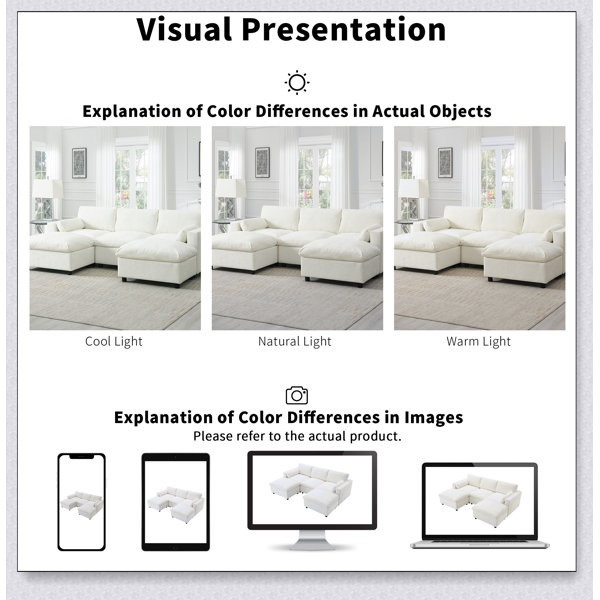 Visual Presentation

Explanation of Color Differences in Actual Objects

Cool Light

Natural Light

Warm Light

Explanation of Color Differences in Images

Please refer to the actual product.